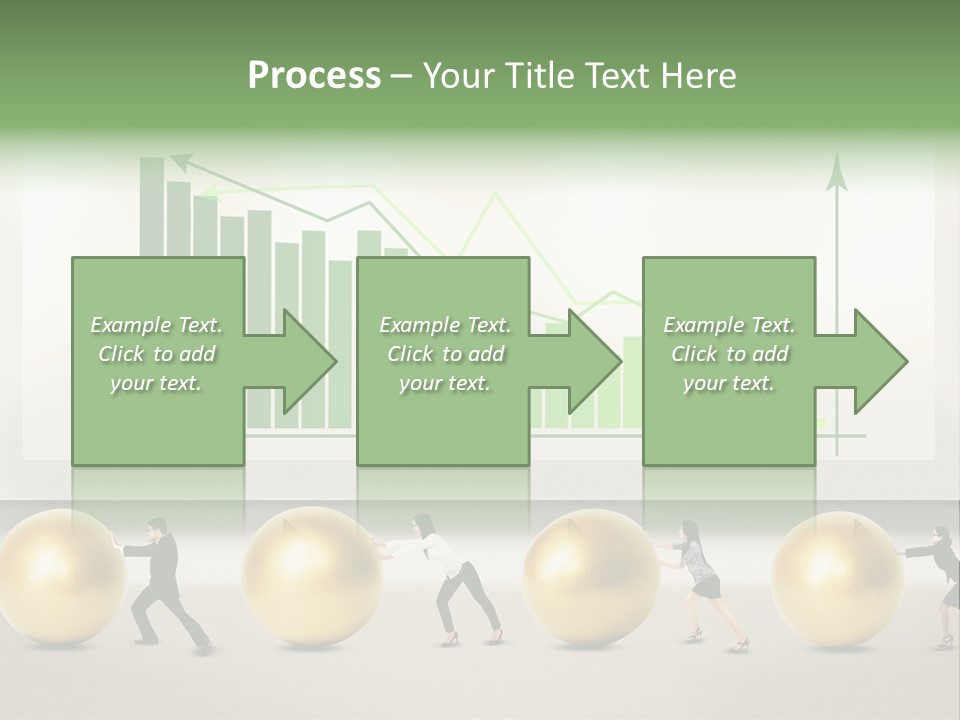 Process – Your Title Text Here

Example Text. Click to add your text.

Example Text. Click to add your text.

Example Text. Click to add your text.